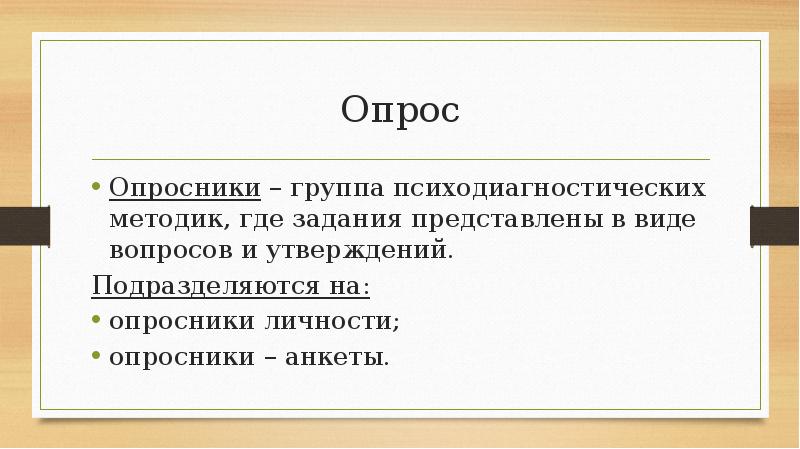 Опрос

• Опросники – группа психодиагностических методик, где задания представлены в виде вопросов и утверждений.

Подразделяются на:

• опросники личности;

• опросники – анкеты.